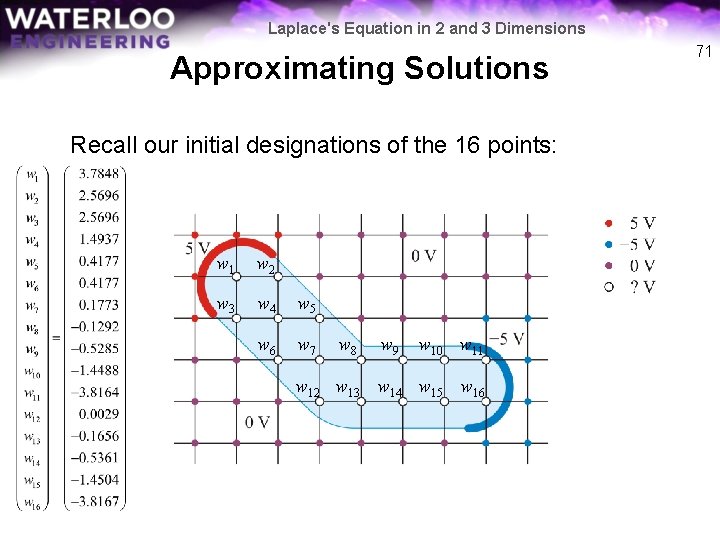 WATERLOO ENGINEERING

Laplace's Equation in 2 and 3 Dimensions

71

Approximating Solutions

Recall our initial designations of the 16 points:

$\begin{pmatrix} w_1 \\ w_2 \\ w_3 \\ w_4 \\ w_5 \\ w_6 \\ w_7 \\ w_8 \\ w_9 \\ w_{10} \\ w_{11} \\ w_{12} \\ w_{13} \\ w_{14} \\ w_{15} \\ w_{16} \end{pmatrix} = \begin{pmatrix} 3.7848 \\ 2.5696 \\ 2.5696 \\ 1.4937 \\ 0.4177 \\ 0.4177 \\ 0.1773 \\ -0.1292 \\ -0.5285 \\ -1.4488 \\ -3.8164 \\ 0.0029 \\ -0.1656 \\ -0.5361 \\ -1.4504 \\ -3.8167 \end{pmatrix}$

5 V

0 V

$w_1$ $w_2$

$w_3$ $w_4$ $w_5$

$w_6$ $w_7$ $w_8$ $w_9$ $w_{10}$ $w_{11}$

−5 V

$w_{12}$ $w_{13}$ $w_{14}$ $w_{15}$ $w_{16}$

0 V

5 V
−5 V
0 V
? V